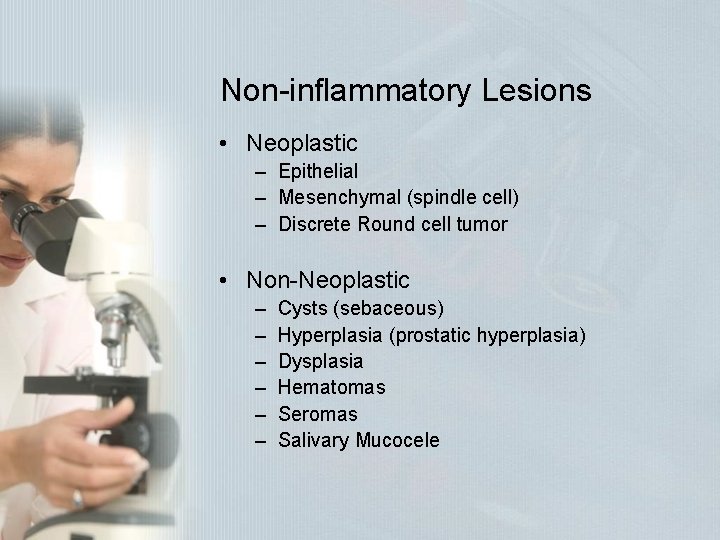 Non-inflammatory Lesions

• Neoplastic
  – Epithelial
  – Mesenchymal (spindle cell)
  – Discrete Round cell tumor

• Non-Neoplastic
  – Cysts (sebaceous)
  – Hyperplasia (prostatic hyperplasia)
  – Dysplasia
  – Hematomas
  – Seromas
  – Salivary Mucocele